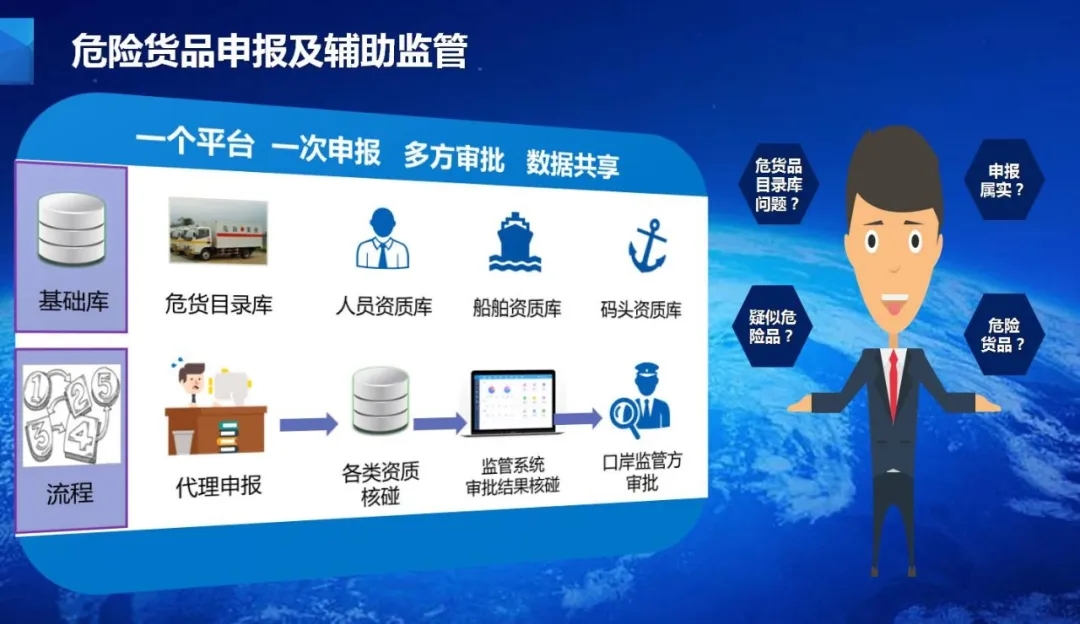 危险货品申报及辅助监管

一个平台 一次申报 多方审批 数据共享

基础库

危货目录库

人员资质库

船舶资质库

码头资质库

流程

代理申报

各类资质核碰

监管系统审批结果核碰

口岸监管方审批

危货品目录库问题？

申报属实？

疑似危险品？

危险货品？